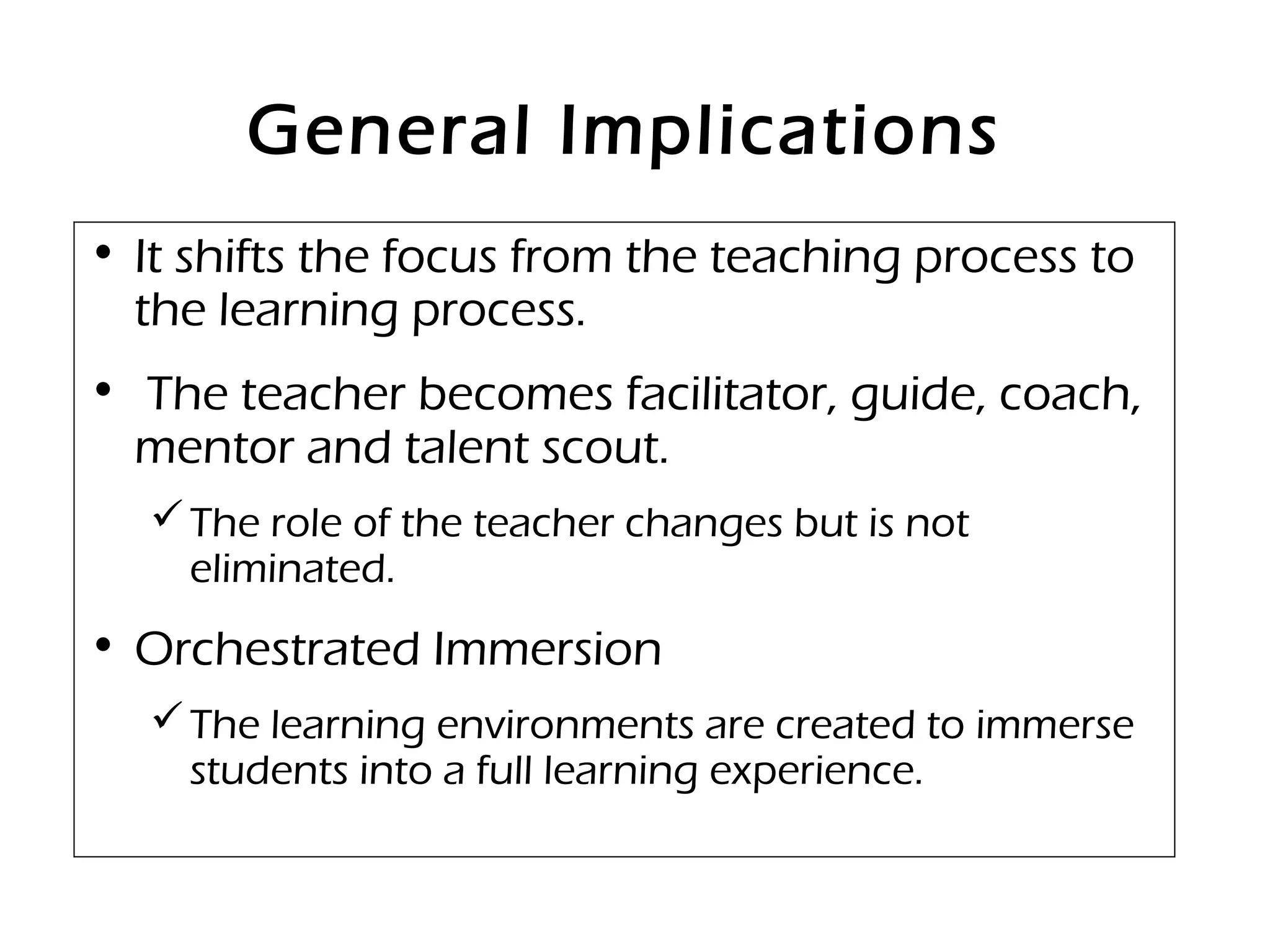 General Implications

• It shifts the focus from the teaching process to the learning process.

• The teacher becomes facilitator, guide, coach, mentor and talent scout.

✓ The role of the teacher changes but is not eliminated.

• Orchestrated Immersion

✓ The learning environments are created to immerse students into a full learning experience.